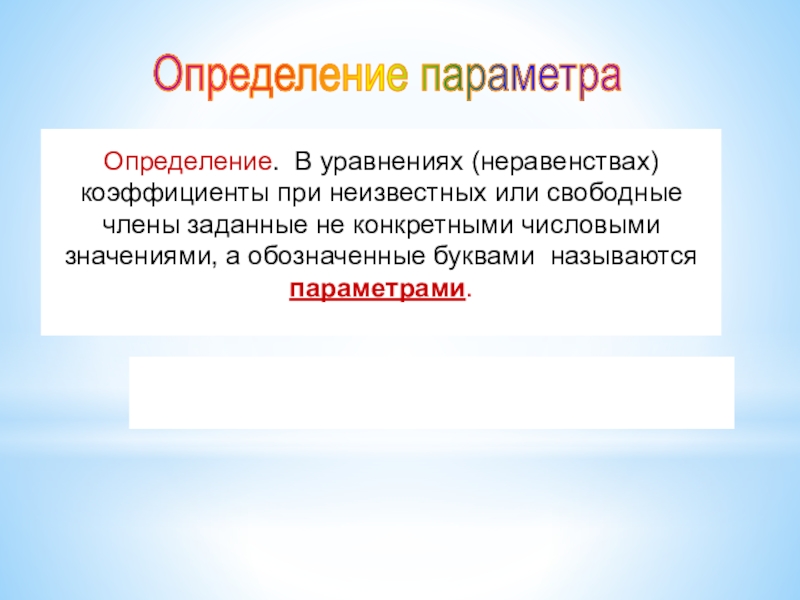 Определение параметра

Определение. В уравнениях (неравенствах) коэффициенты при неизвестных или свободные члены заданные не конкретными числовыми значениями, а обозначенные буквами называются параметрами.